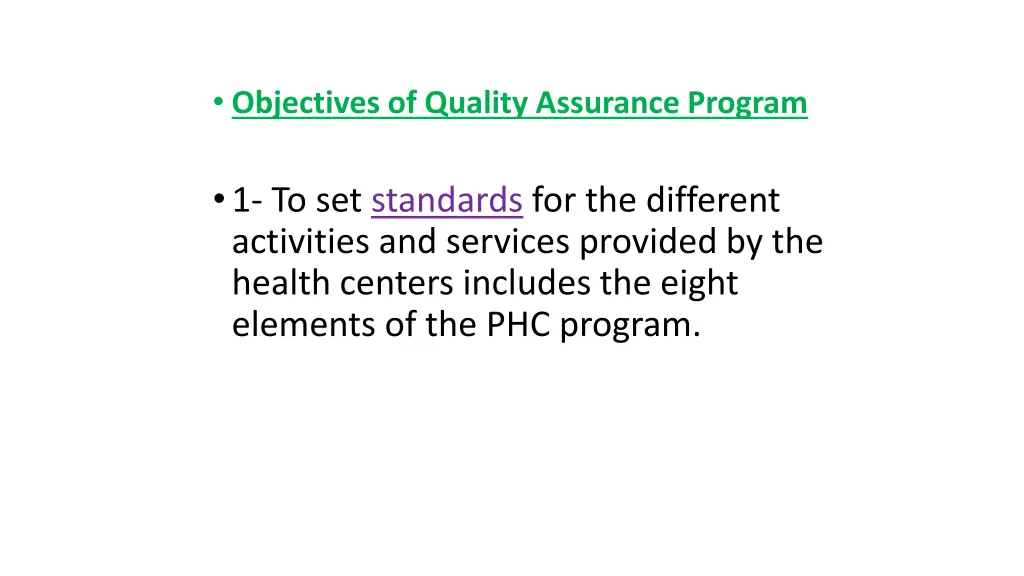 • Objectives of Quality Assurance Program

• 1- To set standards for the different activities and services provided by the health centers includes the eight elements of the PHC program.